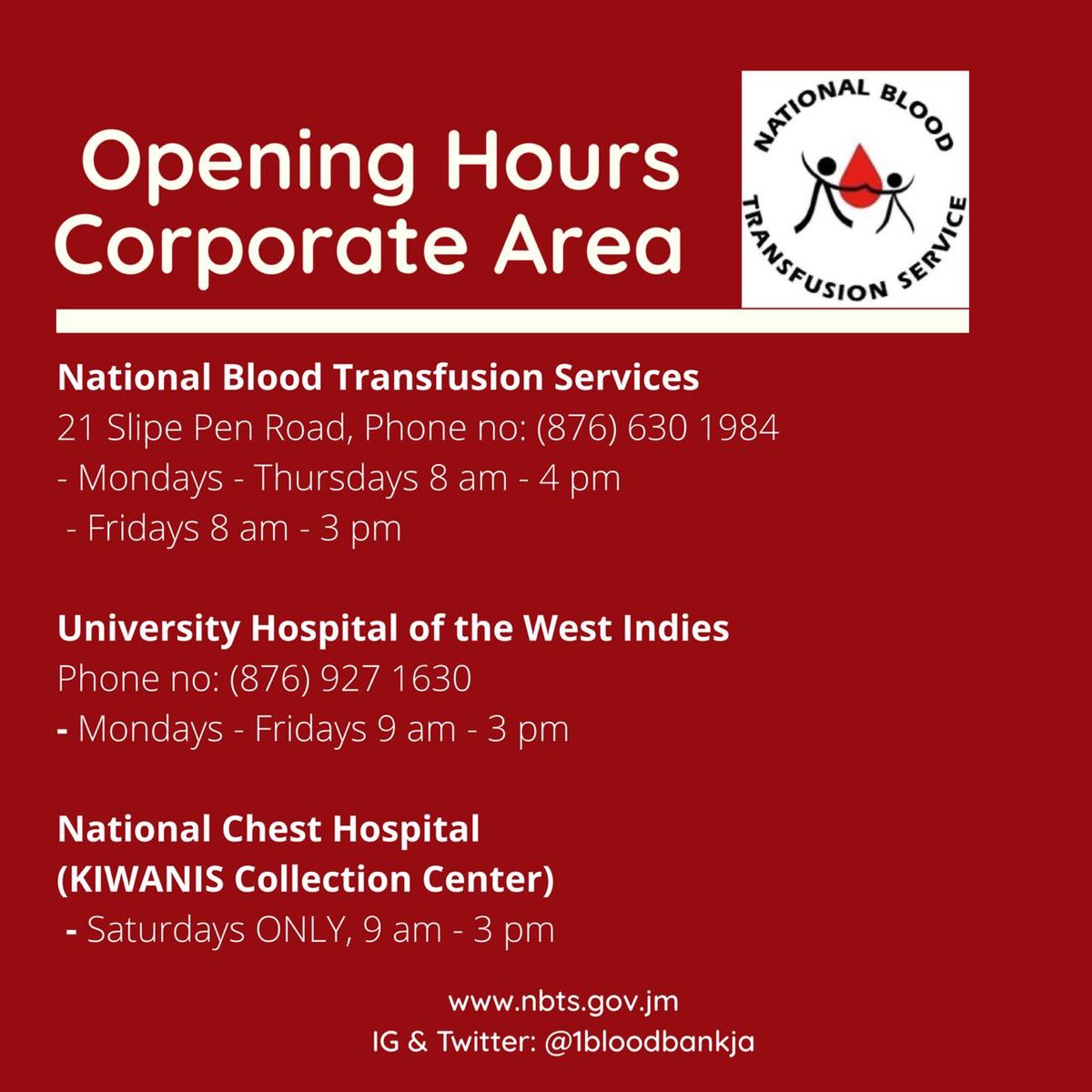 Opening Hours Corporate Area

NATIONAL BLOOD TRANSFUSION SERVICE

National Blood Transfusion Services
21 Slipe Pen Road, Phone no: (876) 630 1984
- Mondays - Thursdays 8 am - 4 pm
- Fridays 8 am - 3 pm

University Hospital of the West Indies
Phone no: (876) 927 1630
- Mondays - Fridays 9 am - 3 pm

National Chest Hospital
(KIWANIS Collection Center)
- Saturdays ONLY, 9 am - 3 pm

www.nbts.gov.jm
IG & Twitter: @1bloodbankja